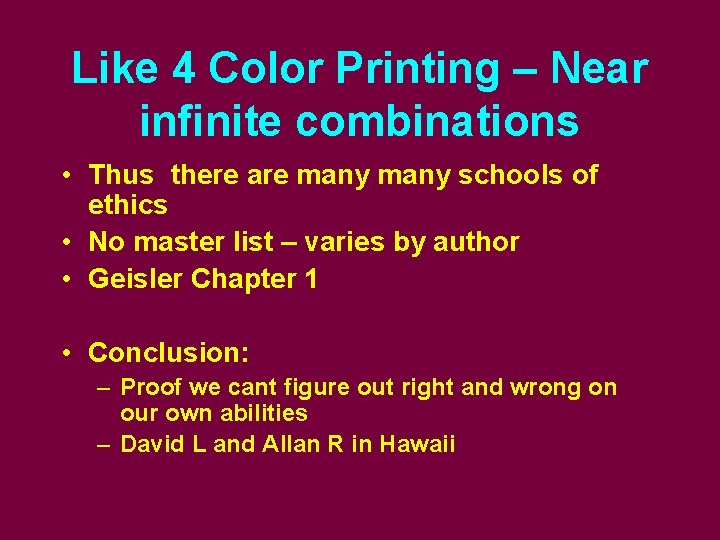 Like 4 Color Printing – Near infinite combinations

• Thus there are many many schools of ethics
• No master list – varies by author
• Geisler Chapter 1

• Conclusion:
– Proof we cant figure out right and wrong on our own abilities
– David L and Allan R in Hawaii